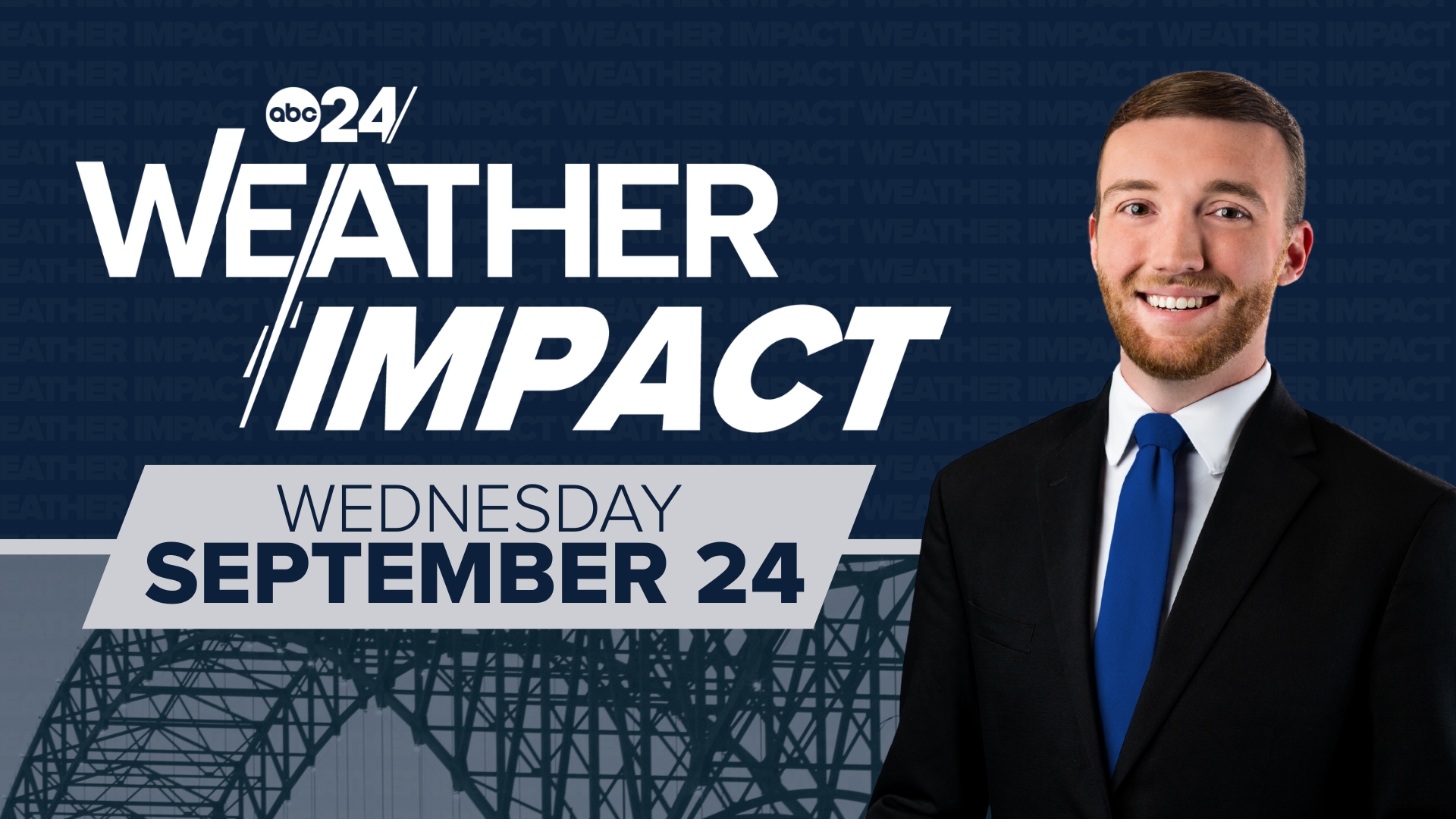 abc 24

WEATHER IMPACT

WEDNESDAY
SEPTEMBER 24